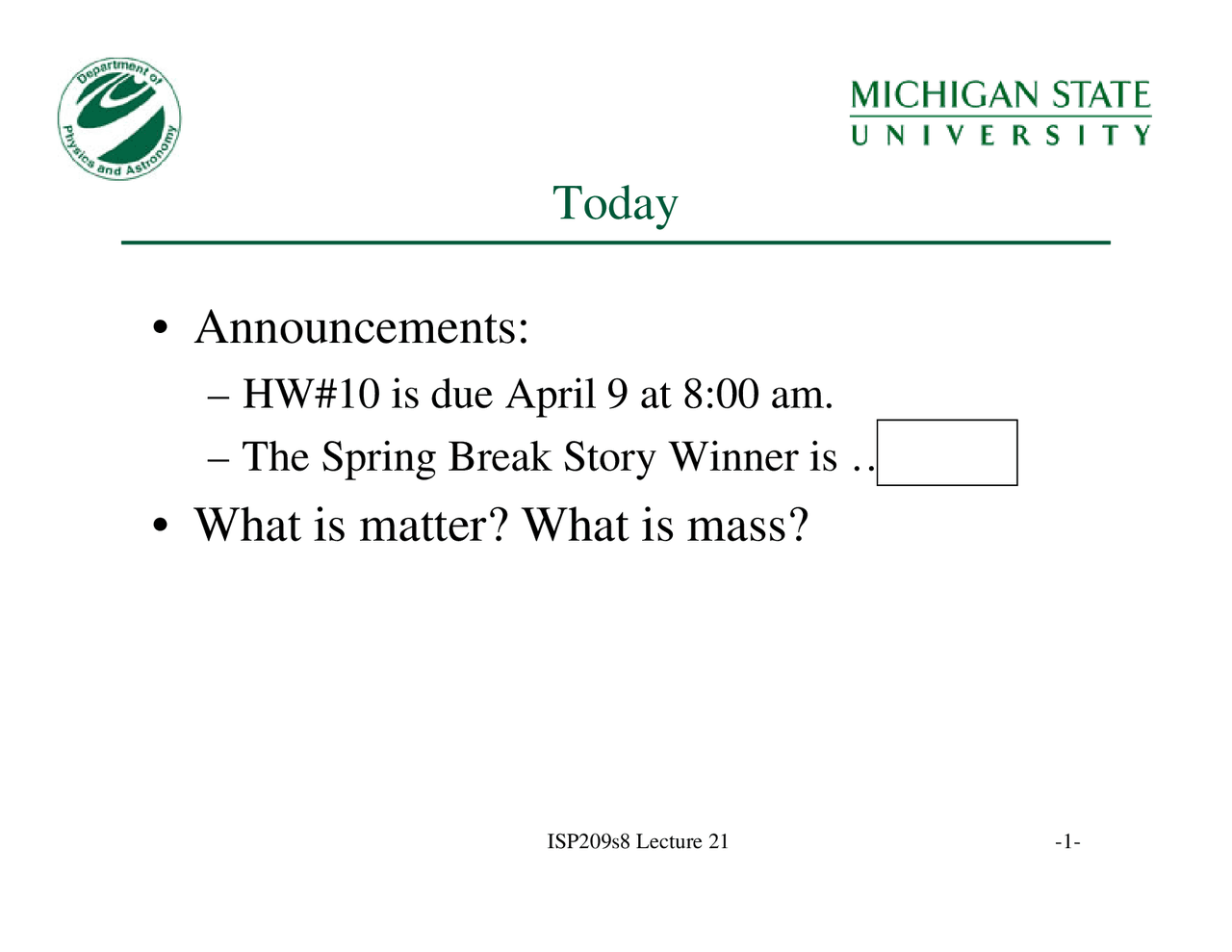 Department of Physics and Astronomy

MICHIGAN STATE
UNIVERSITY

Today

• Announcements:
– HW#10 is due April 9 at 8:00 am.
– The Spring Break Story Winner is ..
• What is matter? What is mass?

ISP209s8 Lecture 21

-1-